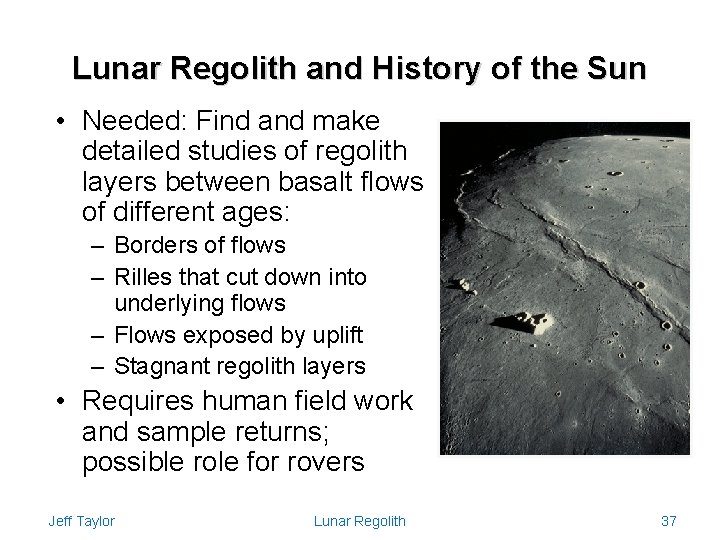 Lunar Regolith and History of the Sun

• Needed: Find and make detailed studies of regolith layers between basalt flows of different ages:
– Borders of flows
– Rilles that cut down into underlying flows
– Flows exposed by uplift
– Stagnant regolith layers
• Requires human field work and sample returns; possible role for rovers

Jeff Taylor
Lunar Regolith
37